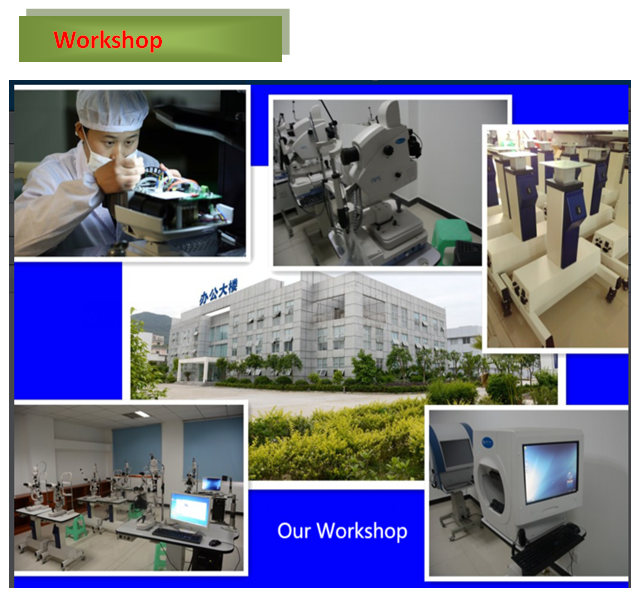 Workshop

办公大楼

Our Workshop